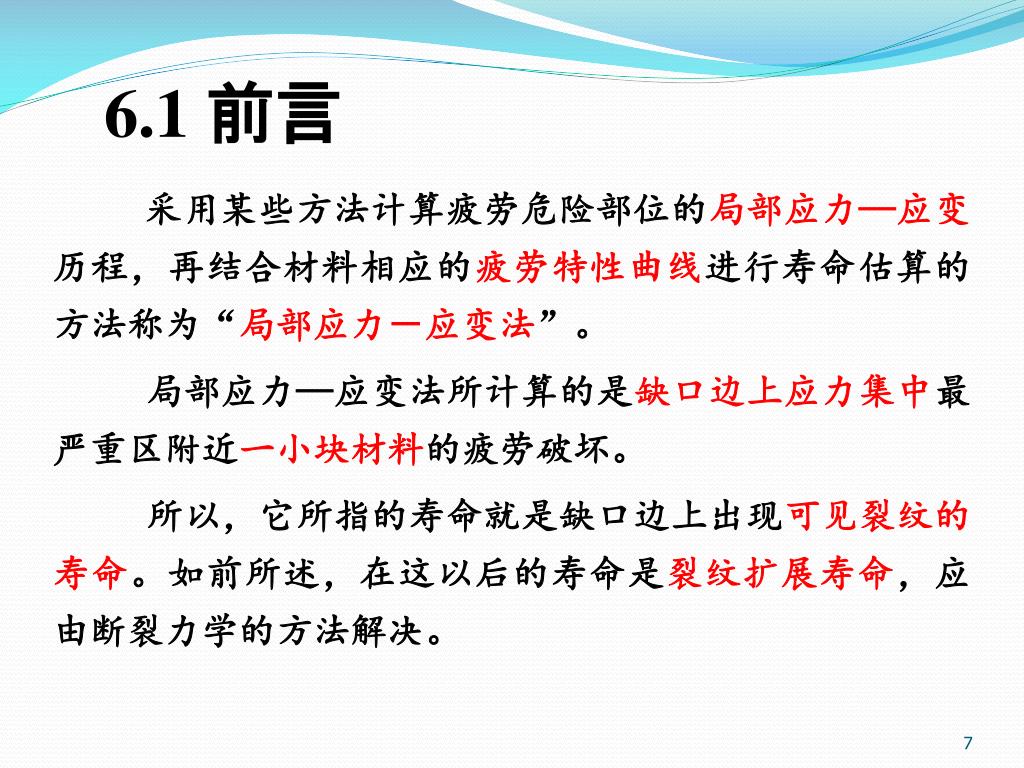 6.1 前言

采用某些方法计算疲劳危险部位的局部应力—应变历程，再结合材料相应的疲劳特性曲线进行寿命估算的方法称为“局部应力一应变法”。

局部应力—应变法所计算的是缺口边上应力集中最严重区附近一小块材料的疲劳破坏。

所以，它所指的寿命就是缺口边上出现可见裂纹的寿命。如前所述，在这以后的寿命是裂纹扩展寿命，应由断裂力学的方法解决。

7